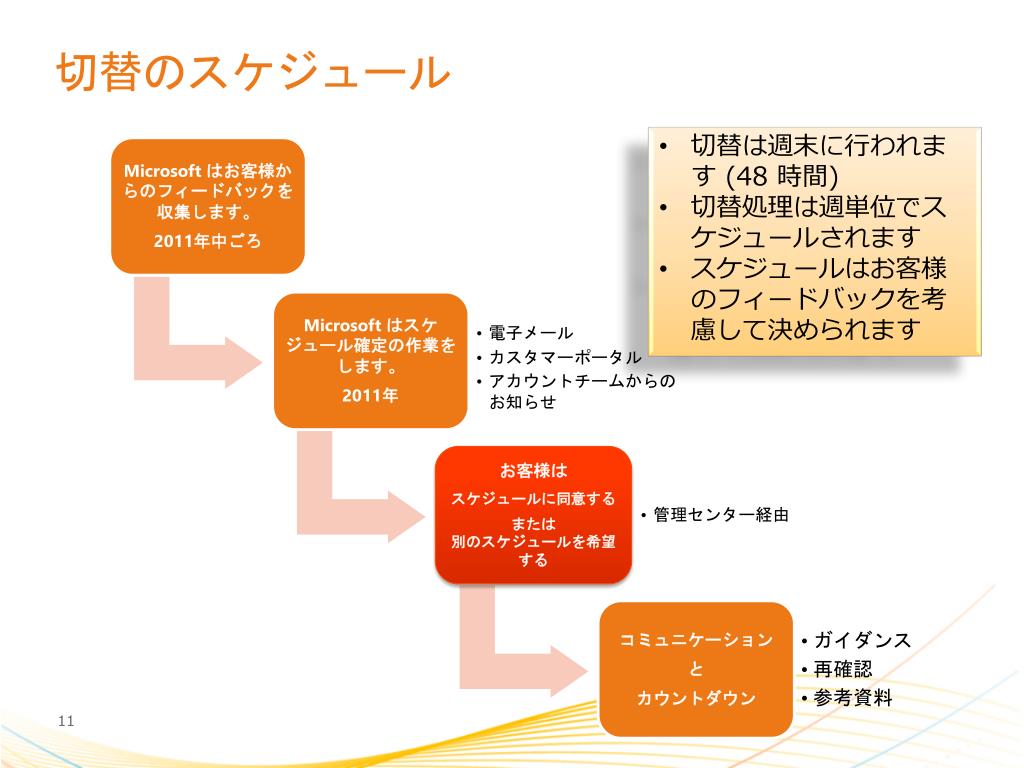 切替のスケジュール

Microsoft はお客様からのフィードバックを収集します。

2011年中ごろ

Microsoft はスケジュール確定の作業をします。

2011年

• 電子メール
• カスタマーポータル
• アカウントチームからのお知らせ

お客様は

スケジュールに同意する

または

別のスケジュールを希望する

• 管理センター経由

コミュニケーション

と

カウントダウン

• ガイダンス
• 再確認
• 参考資料

• 切替は週末に行われます (48 時間)
• 切替処理は週単位でスケジュールされます
• スケジュールはお客様のフィードバックを考慮して決められます

11